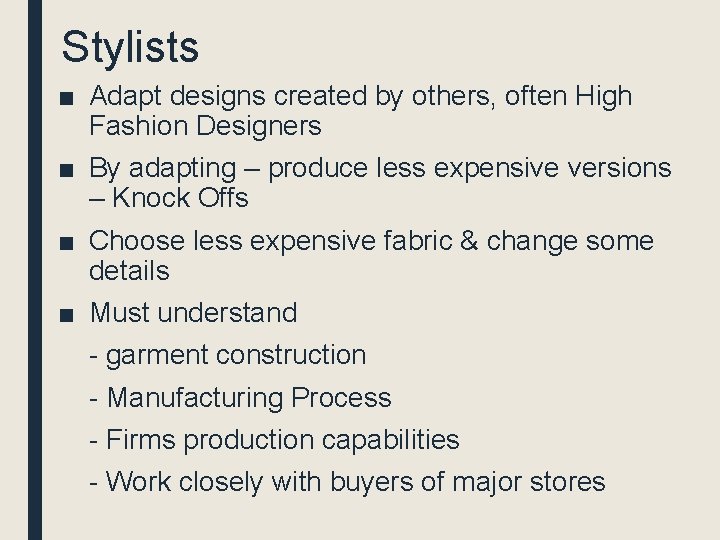 Stylists

■ Adapt designs created by others, often High Fashion Designers

■ By adapting – produce less expensive versions – Knock Offs

■ Choose less expensive fabric & change some details

■ Must understand

- garment construction

- Manufacturing Process

- Firms production capabilities

- Work closely with buyers of major stores